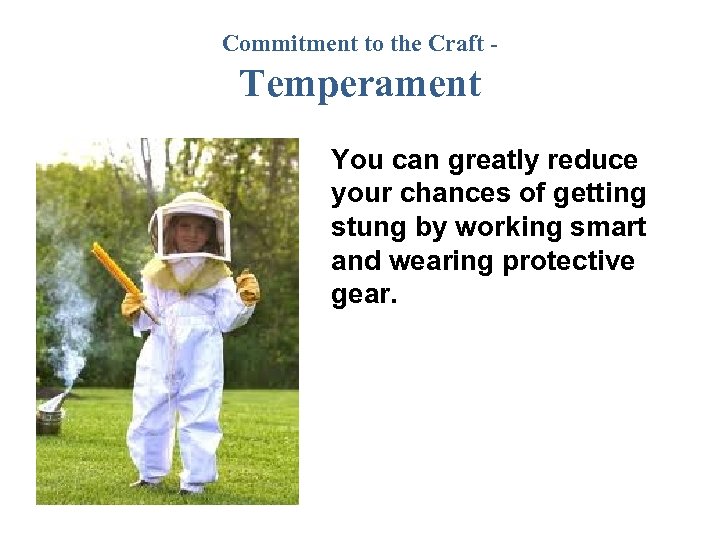 Commitment to the Craft -
Temperament

You can greatly reduce your chances of getting stung by working smart and wearing protective gear.